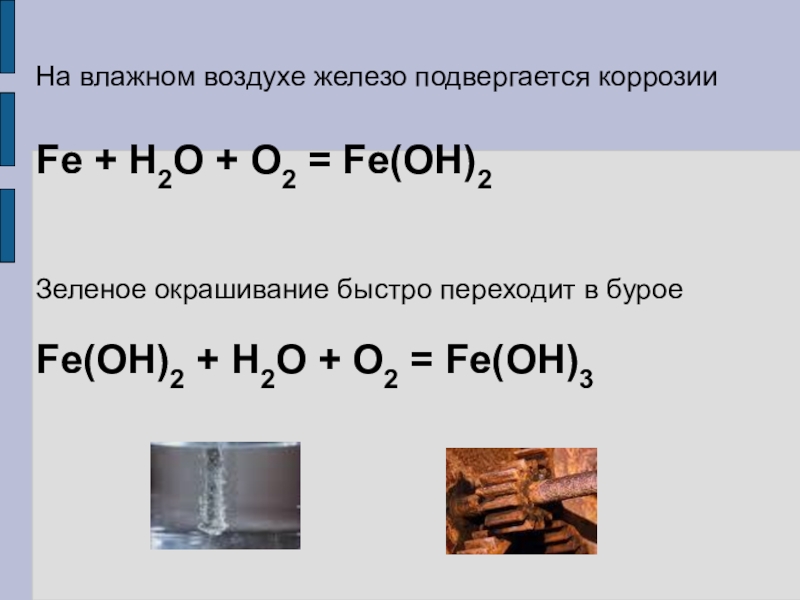 На влажном воздухе железо подвергается коррозии

$Fe + H_2O + O_2 = Fe(OH)_2$

Зеленое окрашивание быстро переходит в бурое

$Fe(OH)_2 + H_2O + O_2 = Fe(OH)_3$